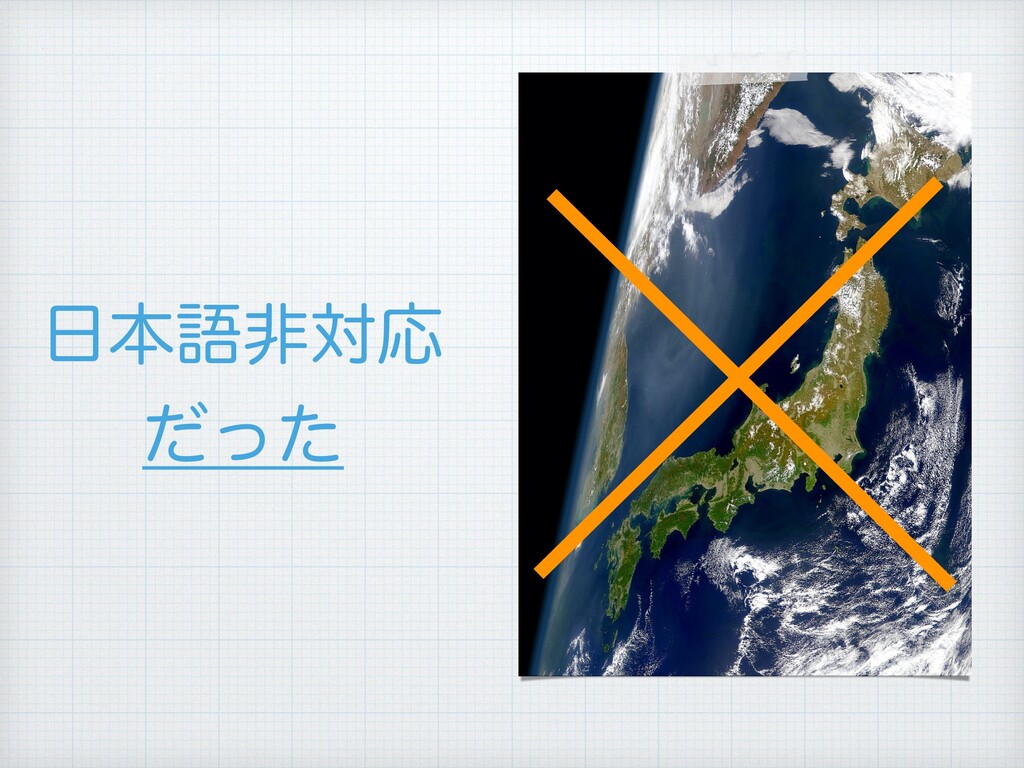 日本語非対応
だった